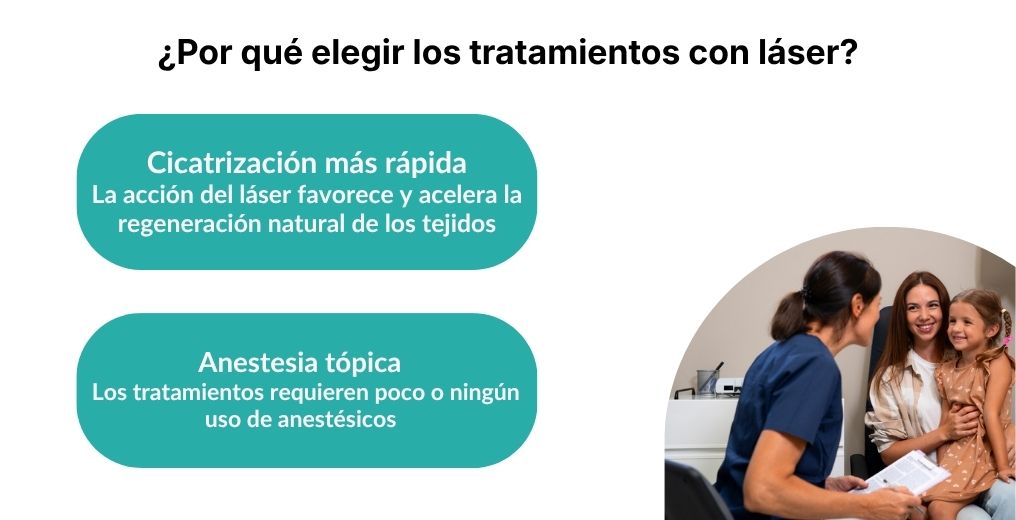 ¿Por qué elegir los tratamientos con láser?

Cicatrización más rápida
La acción del láser favorece y acelera la regeneración natural de los tejidos

Anestesia tópica
Los tratamientos requieren poco o ningún uso de anestésicos